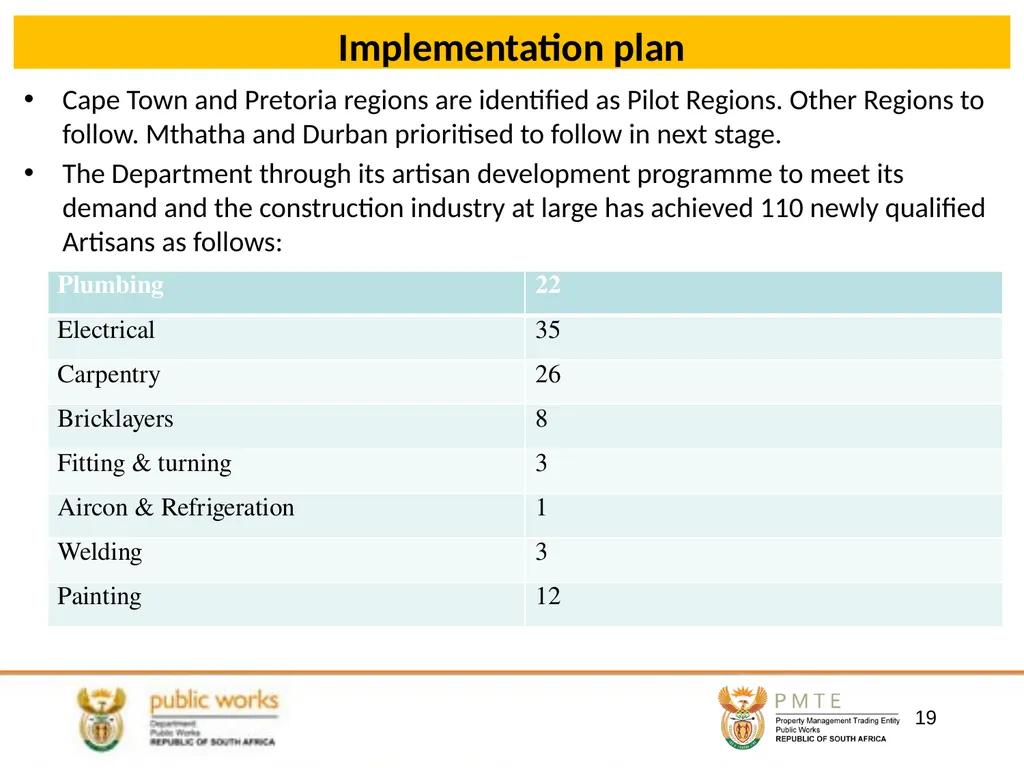 Implementation plan

• Cape Town and Pretoria regions are identified as Pilot Regions. Other Regions to follow. Mthatha and Durban prioritised to follow in next stage.

• The Department through its artisan development programme to meet its demand and the construction industry at large has achieved 110 newly qualified Artisans as follows:

| Plumbing | 22 |
|---|---|
| Electrical | 35 |
| Carpentry | 26 |
| Bricklayers | 8 |
| Fitting & turning | 3 |
| Aircon & Refrigeration | 1 |
| Welding | 3 |
| Painting | 12 |

public works
Department
Public Works
REPUBLIC OF SOUTH AFRICA

PMTE
Property Management Trading Entity
Public Works
REPUBLIC OF SOUTH AFRICA

19